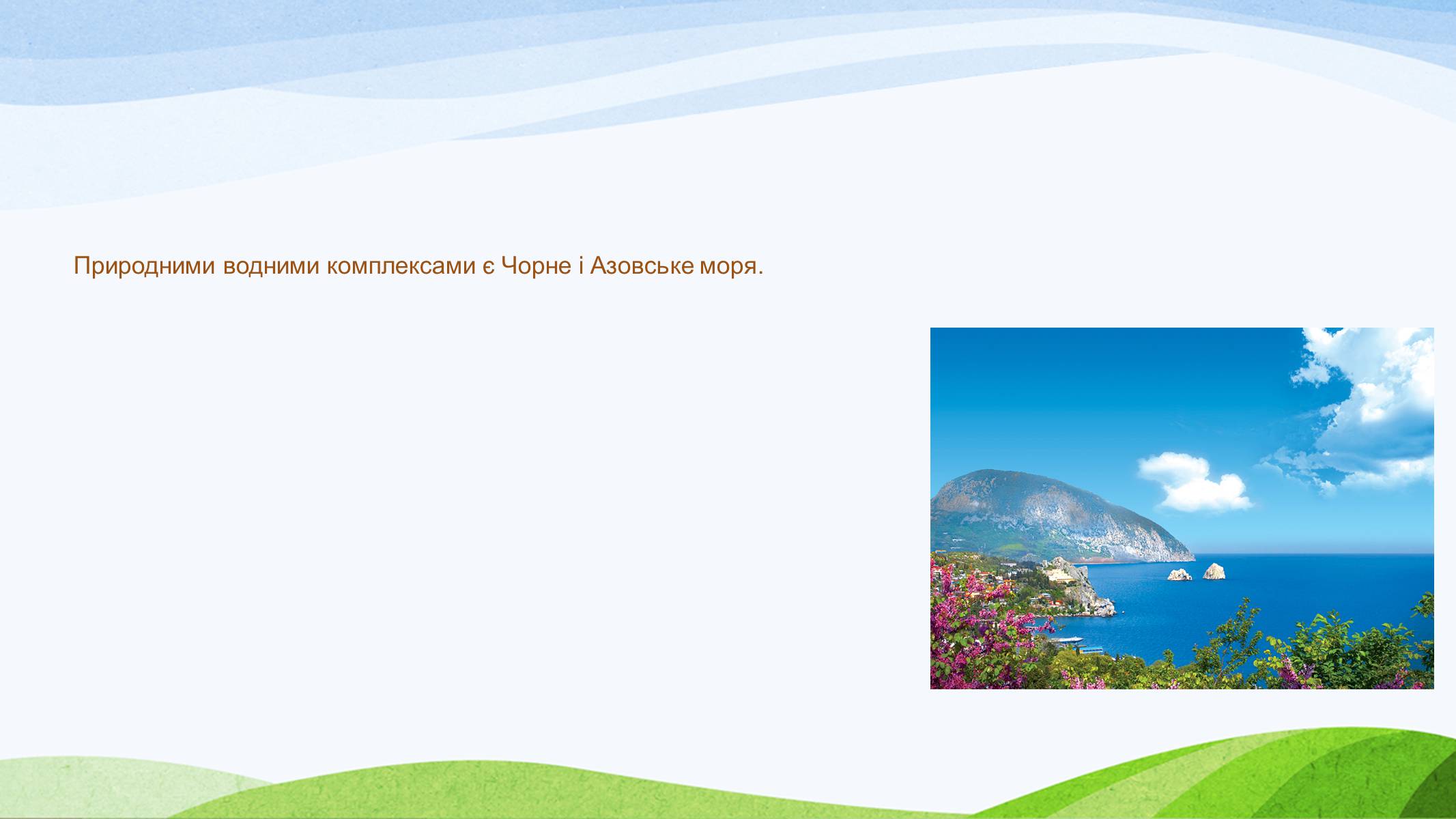 Природними водними комплексами є Чорне і Азовське моря.